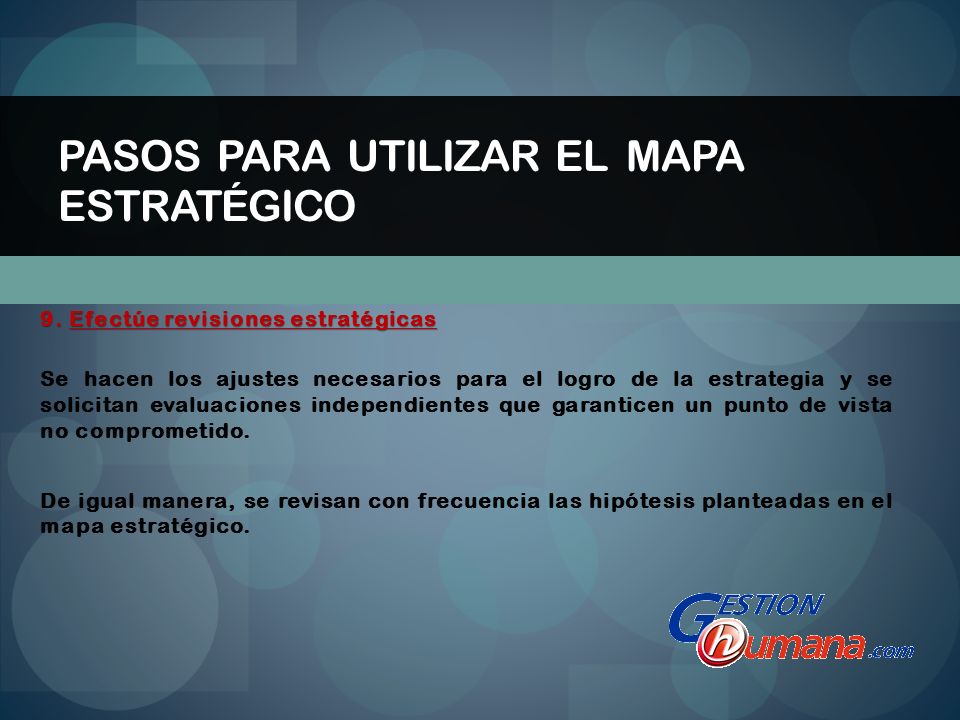 PASOS PARA UTILIZAR EL MAPA ESTRATÉGICO

9. Efectúe revisiones estratégicas

Se hacen los ajustes necesarios para el logro de la estrategia y se solicitan evaluaciones independientes que garanticen un punto de vista no comprometido.

De igual manera, se revisan con frecuencia las hipótesis planteadas en el mapa estratégico.

GESTION humana.com